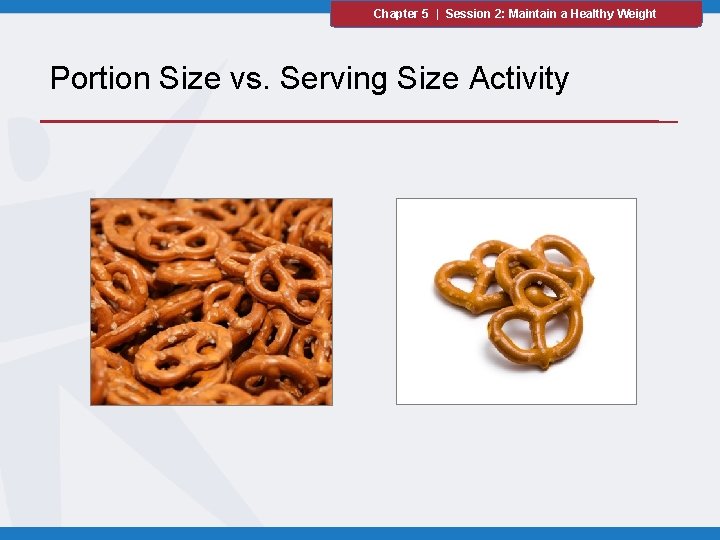 Chapter 5 | Session 2: Maintain a Healthy Weight

Portion Size vs. Serving Size Activity